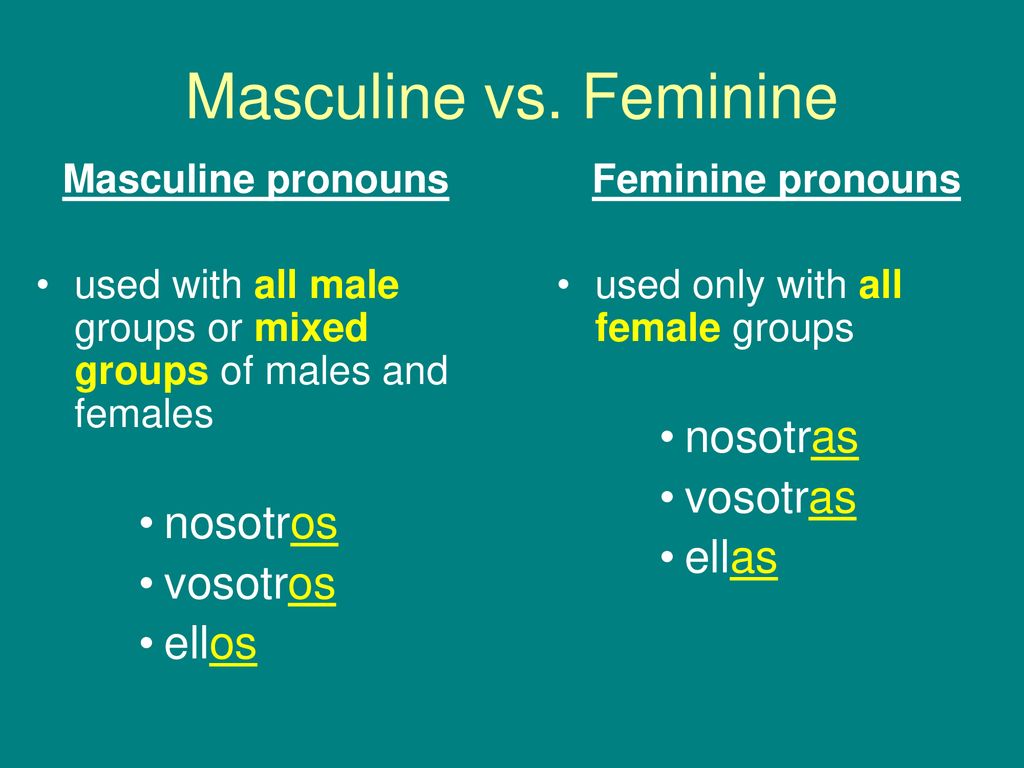 Masculine vs. Feminine

Masculine pronouns

• used with all male groups or mixed groups of males and females

• nosotros
• vosotros
• ellos

Feminine pronouns

• used only with all female groups

• nosotras
• vosotras
• ellas